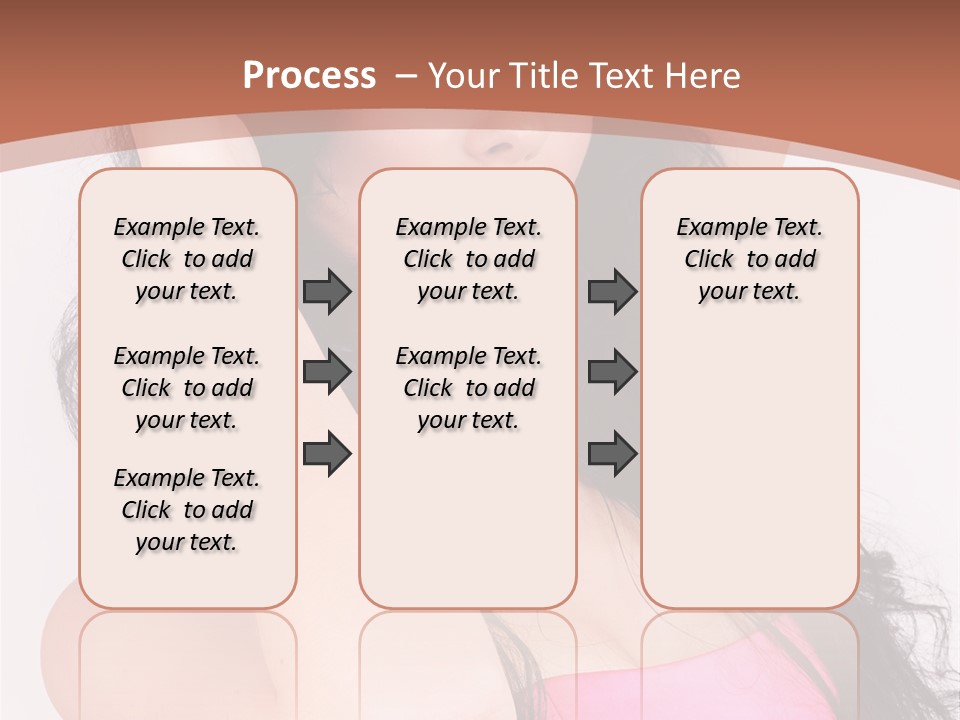 Process – Your Title Text Here

Example Text. Click to add your text.

Example Text. Click to add your text.

Example Text. Click to add your text.

Example Text. Click to add your text.

Example Text. Click to add your text.

Example Text. Click to add your text.